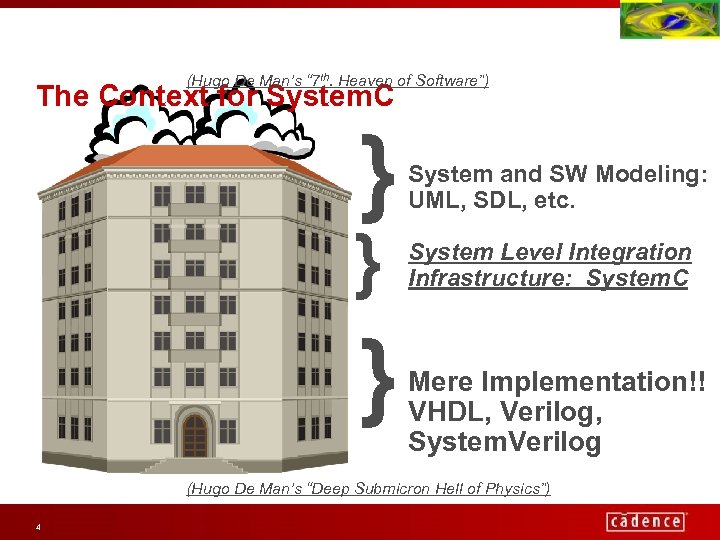 (Hugo De Man's "7$^{th}$. Heaven of Software")

The Context for SystemC

System and SW Modeling: UML, SDL, etc.

System Level Integration Infrastructure: SystemC

Mere Implementation!! VHDL, Verilog, SystemVerilog

(Hugo De Man's "Deep Submicron Hell of Physics")

4

cadence